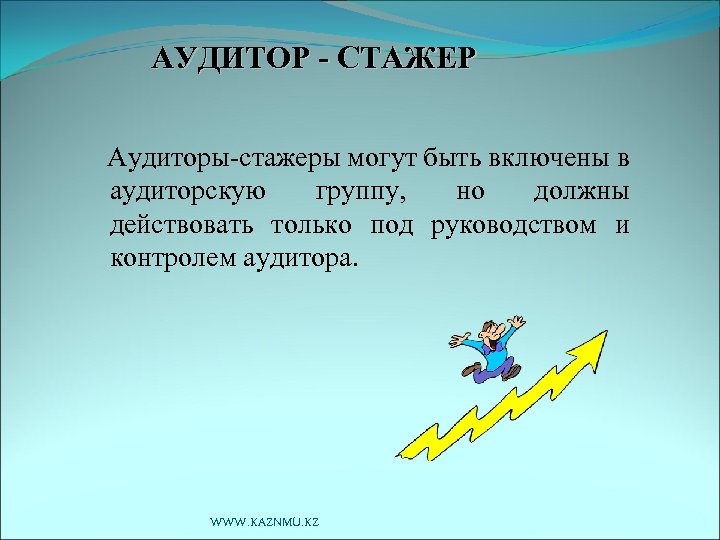 АУДИТОР - СТАЖЕР

Аудиторы-стажеры могут быть включены в аудиторскую группу, но должны действовать только под руководством и контролем аудитора.

WWW.KAZNMU.KZ